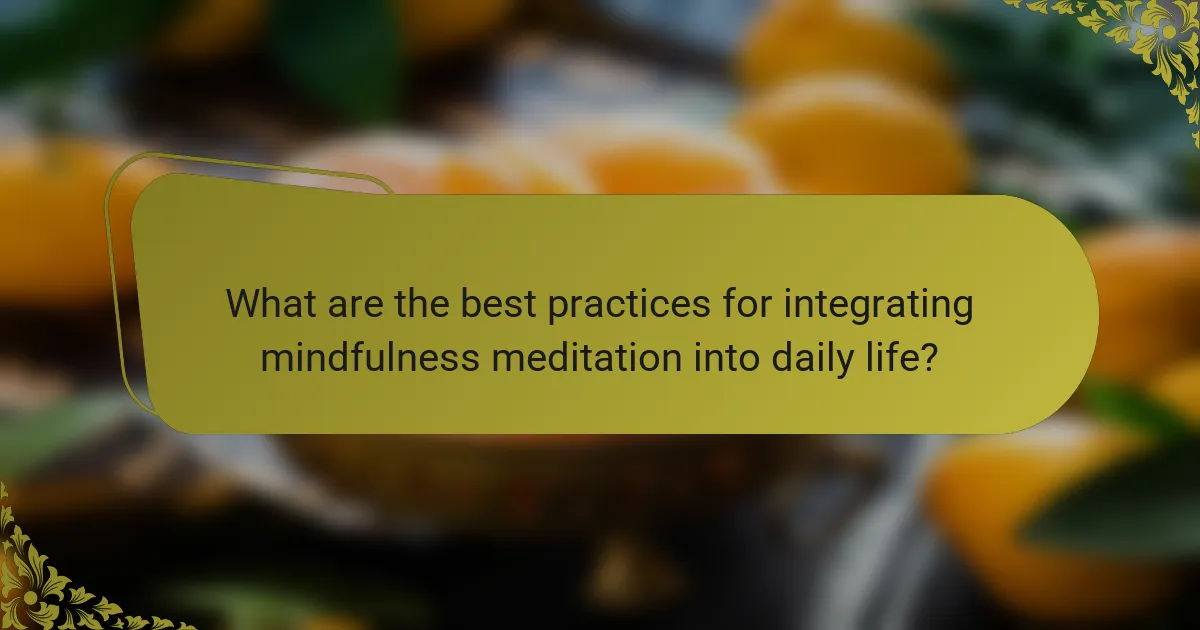 What are the best practices for integrating mindfulness meditation into daily life?